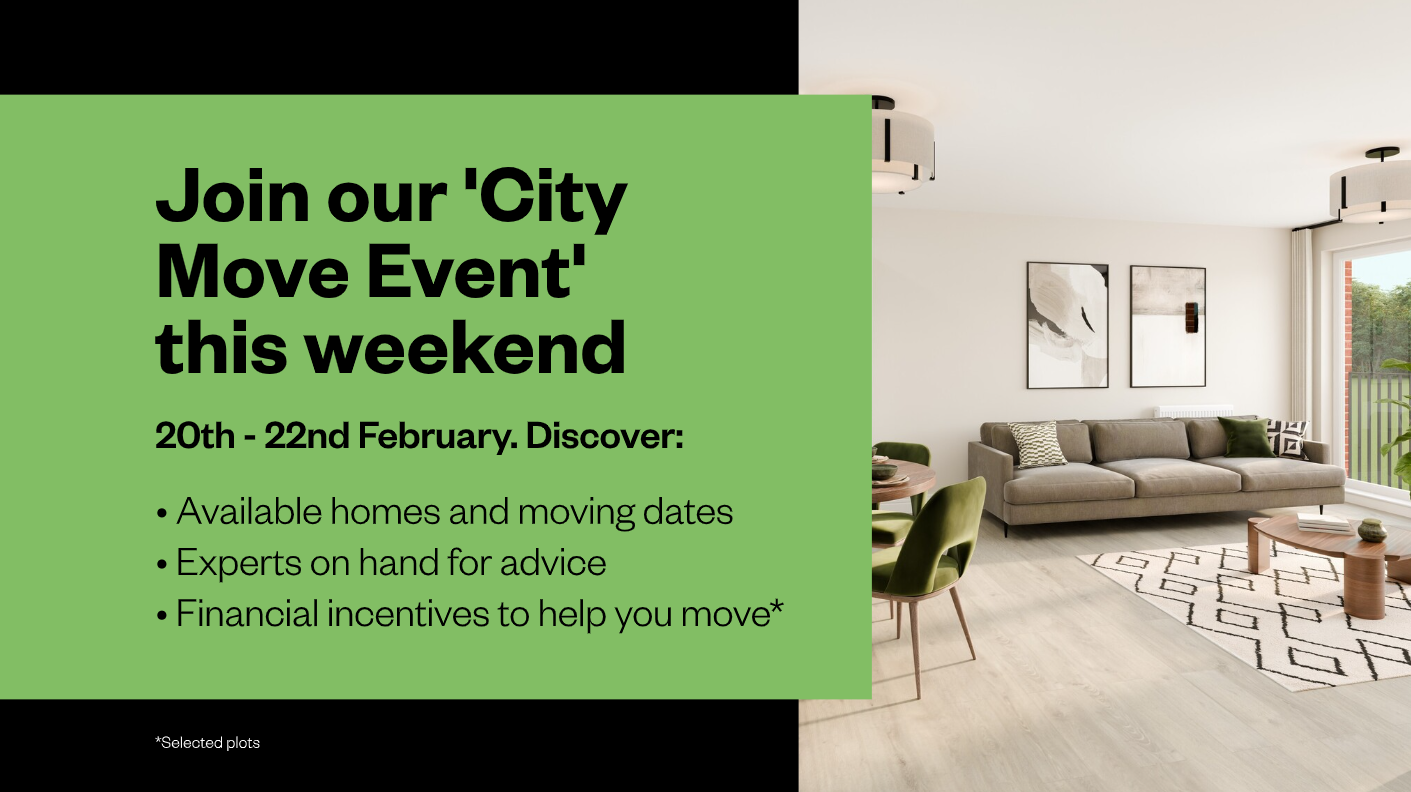 Join our 'City Move Event' this weekend

20th - 22nd February. Discover:

• Available homes and moving dates
• Experts on hand for advice
• Financial incentives to help you move*

*Selected plots